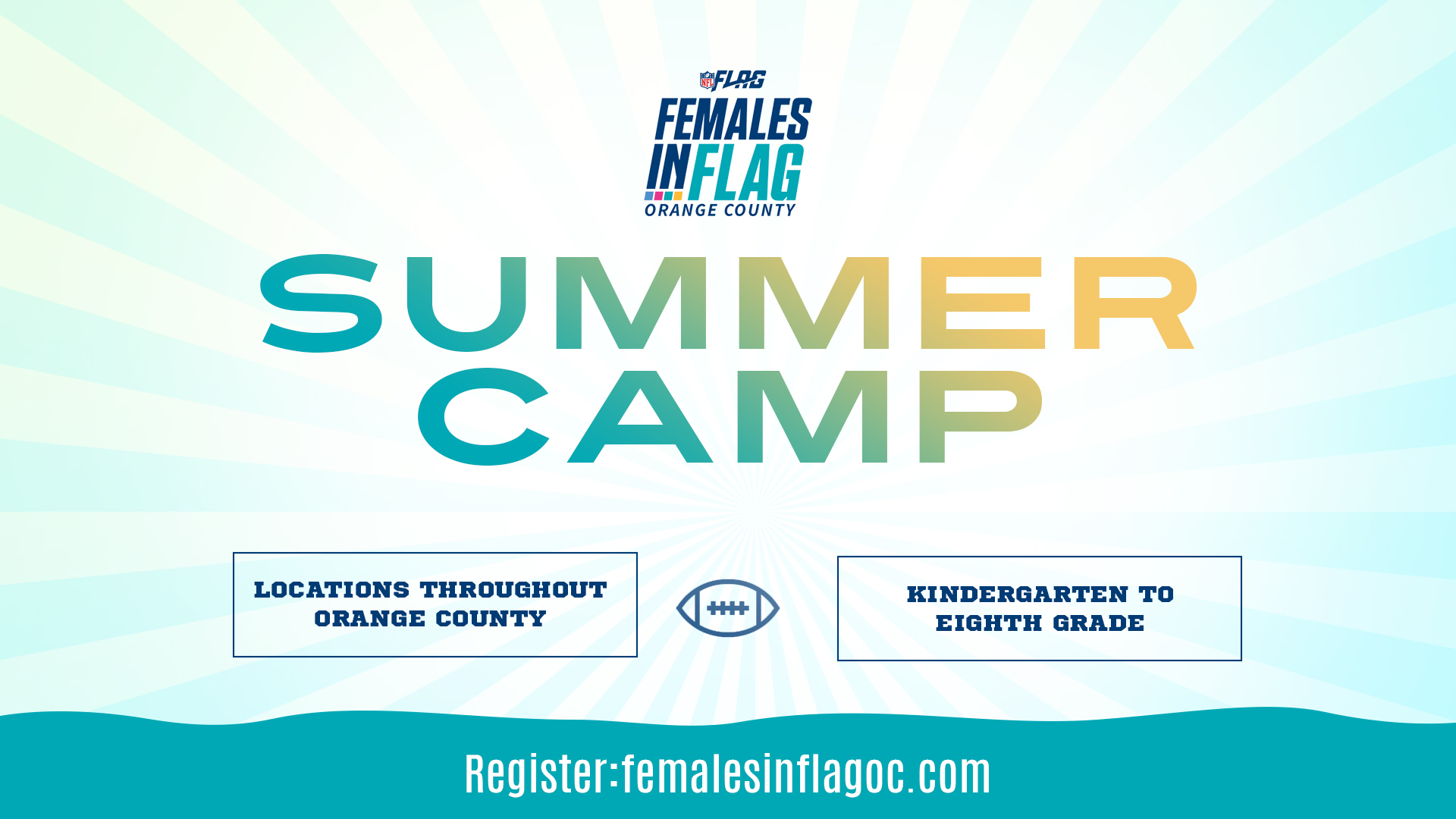 NFL FLAG

FEMALES IN FLAG
ORANGE COUNTY

SUMMER CAMP

LOCATIONS THROUGHOUT ORANGE COUNTY

KINDERGARTEN TO EIGHTH GRADE

Register:femalesinflagoc.com